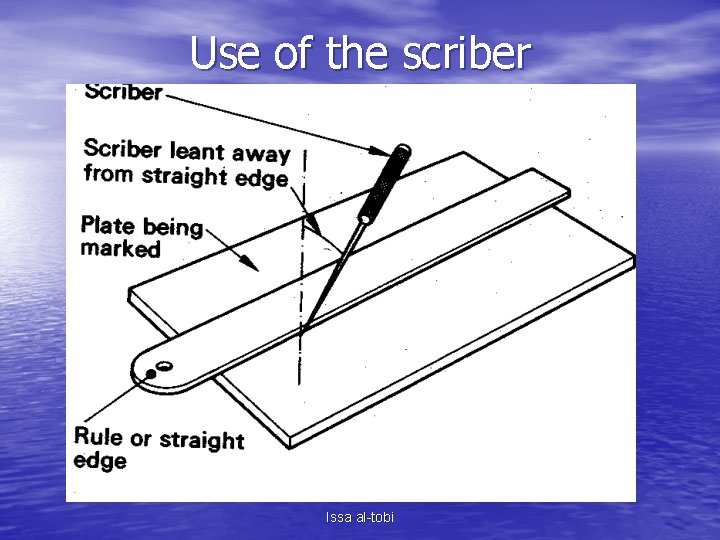 Use of the scriber

Scriber

Scriber leant away from straight edge

Plate being marked

Rule or straight edge

Issa al-tobi